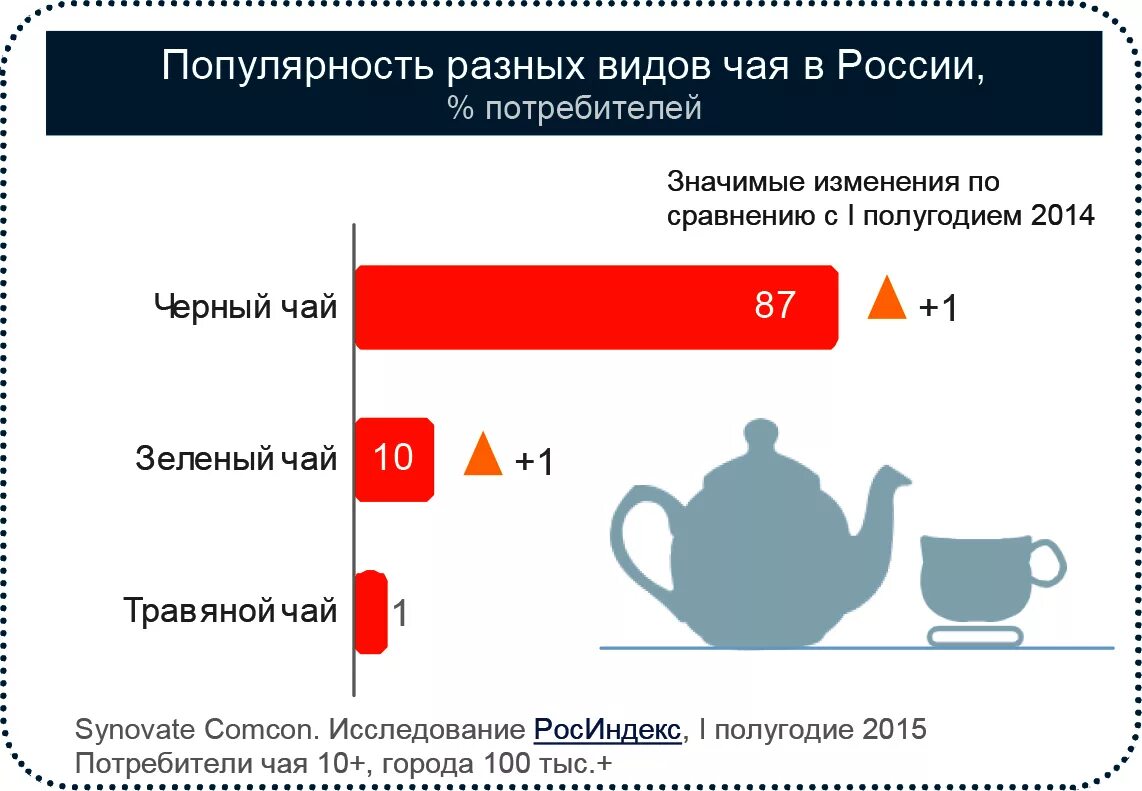 Популярность разных видов чая в России,
% потребителей

Значимые изменения по сравнению с I полугодием 2014

Черный чай 87 +1

Зеленый чай 10 +1

Травяной чай 1

Synovate Comcon. Исследование РосИндекс, I полугодие 2015
Потребители чая 10+, города 100 тыс.+